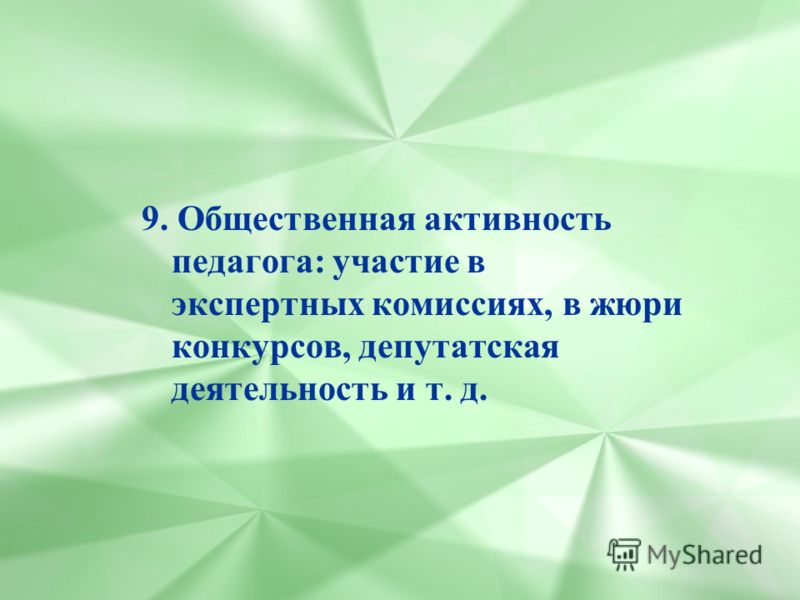 9. Общественная активность педагога: участие в экспертных комиссиях, в жюри конкурсов, депутатская деятельность и т. д.

MyShared